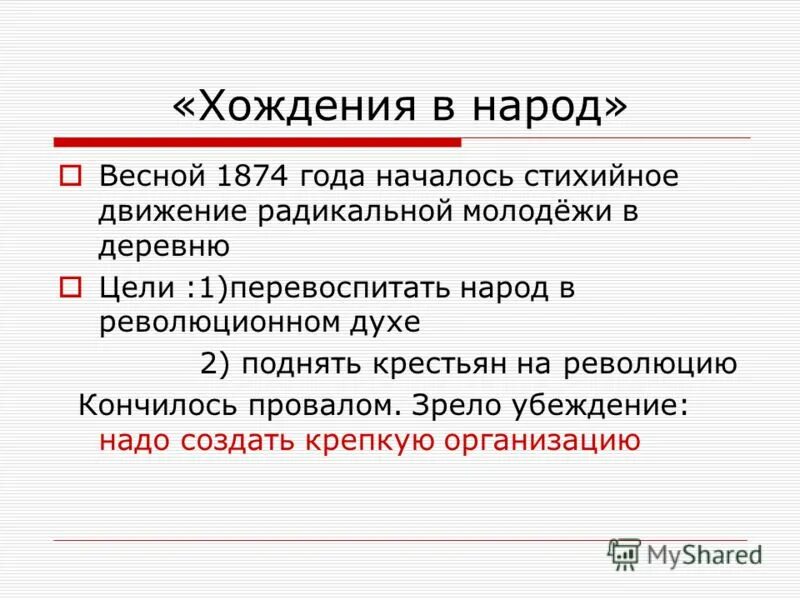 «Хождения в народ»

Весной 1874 года началось стихийное движение радикальной молодёжи в деревню

Цели :1)перевоспитать народ в революционном духе

2) поднять крестьян на революцию

Кончилось провалом. Зрело убеждение: надо создать крепкую организацию

MyShared